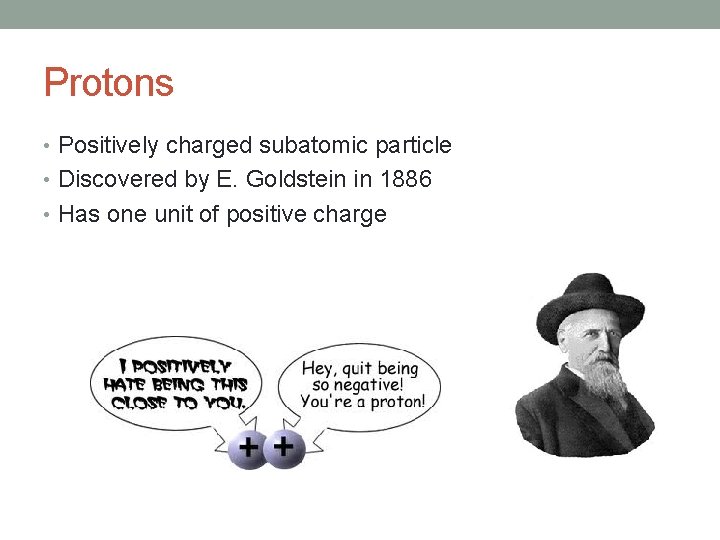 Protons

• Positively charged subatomic particle
• Discovered by E. Goldstein in 1886
• Has one unit of positive charge

I POSITIVELY HATE BEING THIS CLOSE TO YOU.

Hey, quit being so negative! You're a proton!

+ +